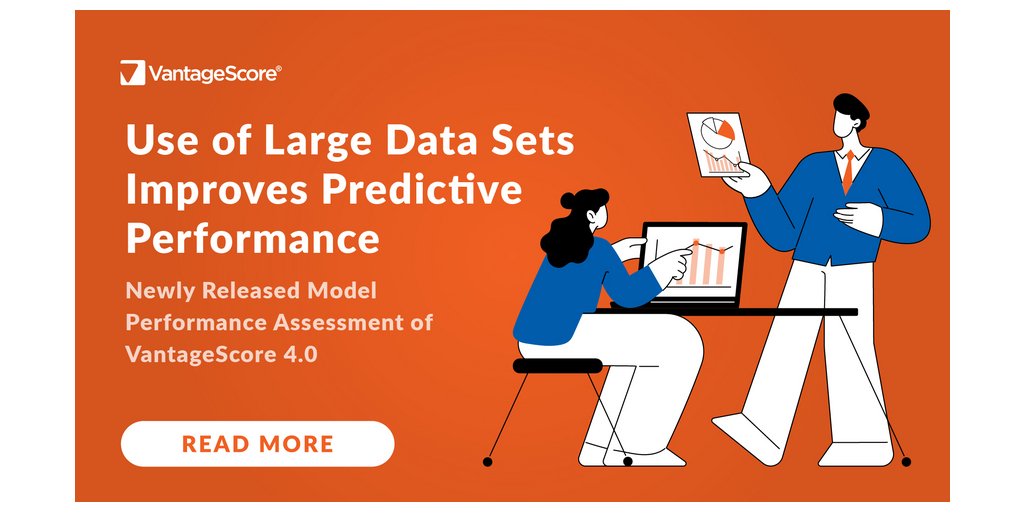 VantageScore®

Use of Large Data Sets Improves Predictive Performance

Newly Released Model Performance Assessment of VantageScore 4.0

READ MORE